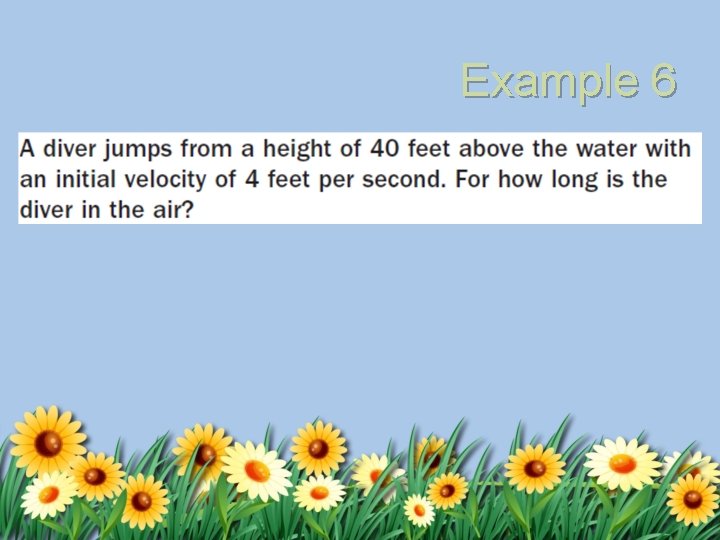 Example 6

A diver jumps from a height of 40 feet above the water with an initial velocity of 4 feet per second. For how long is the diver in the air?